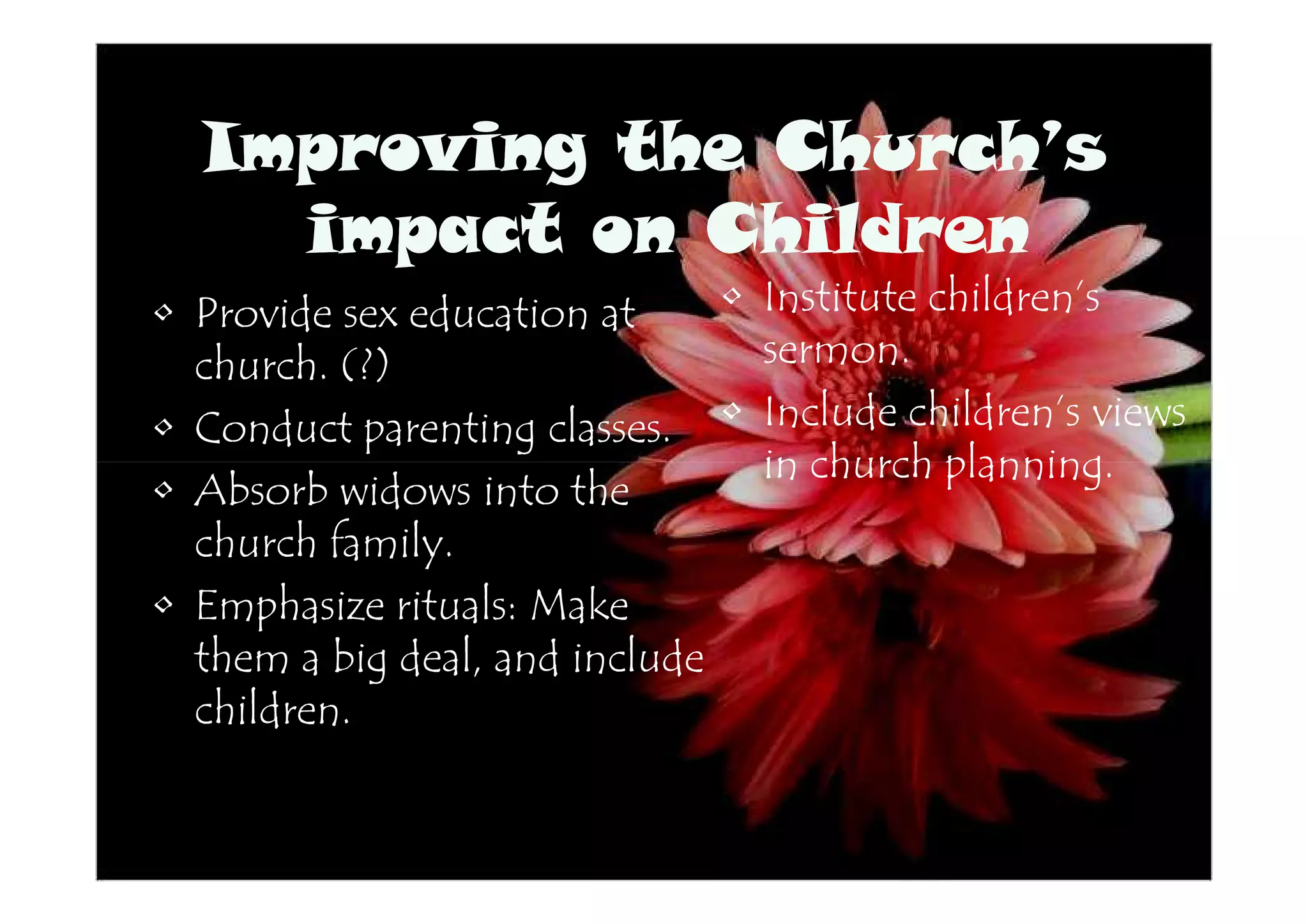 Improving the Church's impact on Children

◇ Provide sex education at church. (?)

◇ Conduct parenting classes.

◇ Absorb widows into the church family.

◇ Emphasize rituals: Make them a big deal, and include children.

◇ Institute children's sermon.

◇ Include children's views in church planning.